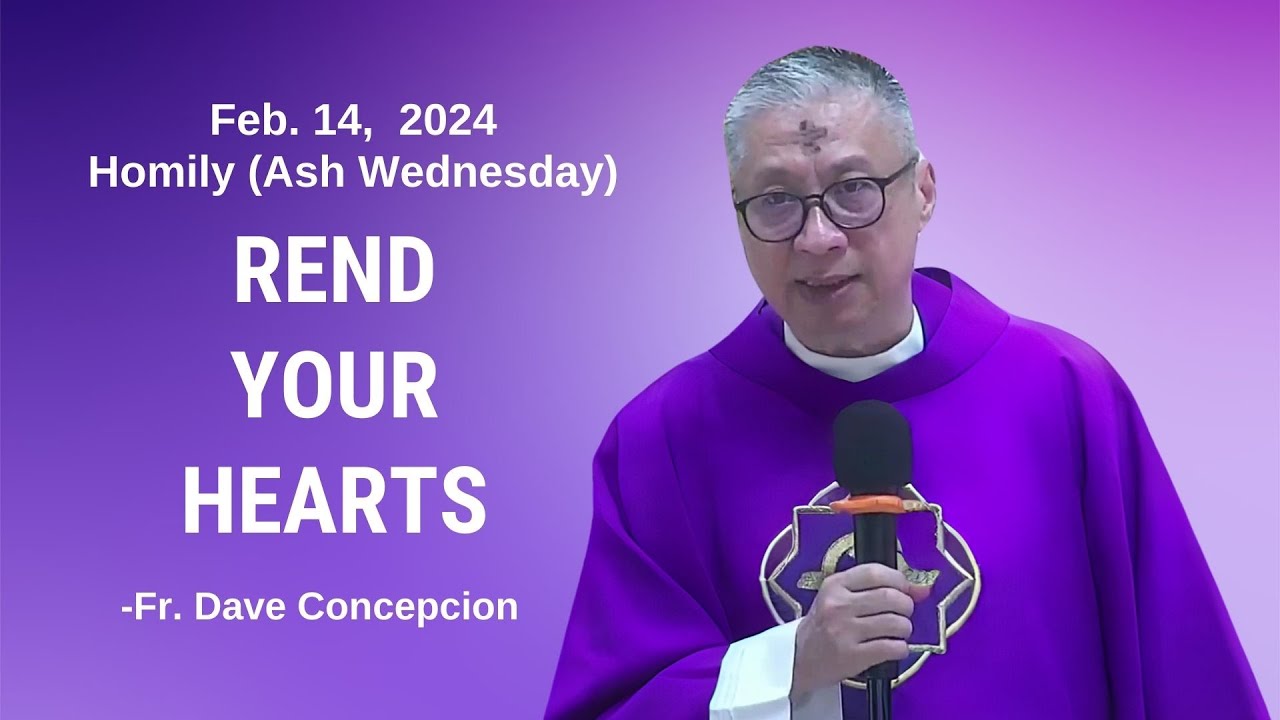 Feb. 14, 2024
Homily (Ash Wednesday)

REND YOUR HEARTS

-Fr. Dave Concepcion